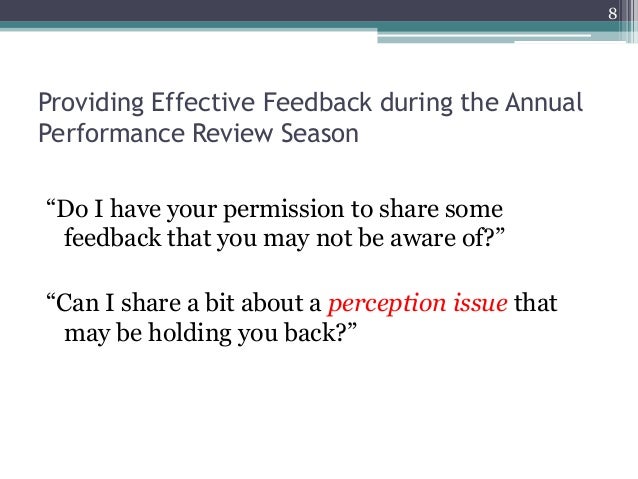 8

Providing Effective Feedback during the Annual Performance Review Season

“Do I have your permission to share some feedback that you may not be aware of?”

“Can I share a bit about a perception issue that may be holding you back?”